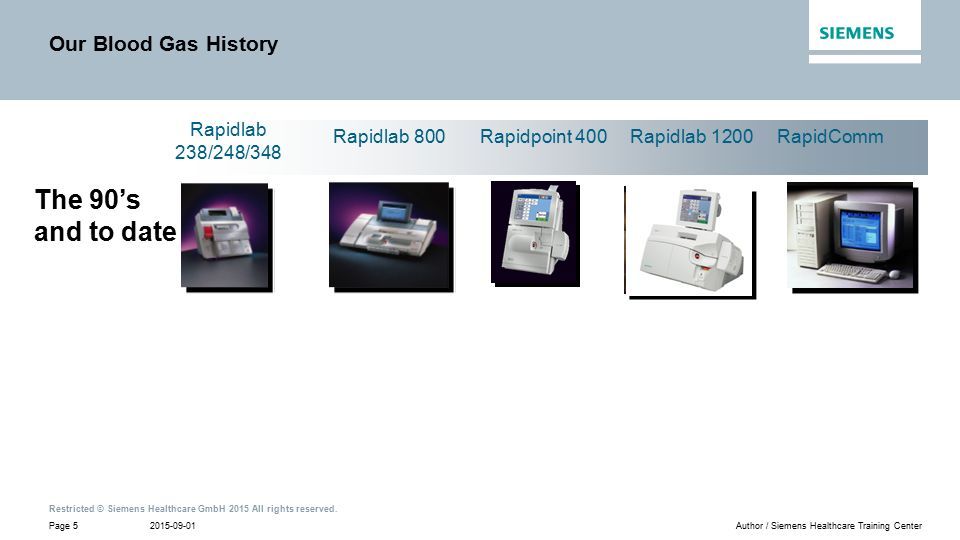 Our Blood Gas History

SIEMENS

Rapidlab 238/248/348

Rapidlab 800

Rapidpoint 400

Rapidlab 1200

RapidComm

The 90's and to date

Restricted © Siemens Healthcare GmbH 2015 All rights reserved.

Page 5

2015-09-01

Author / Siemens Healthcare Training Center